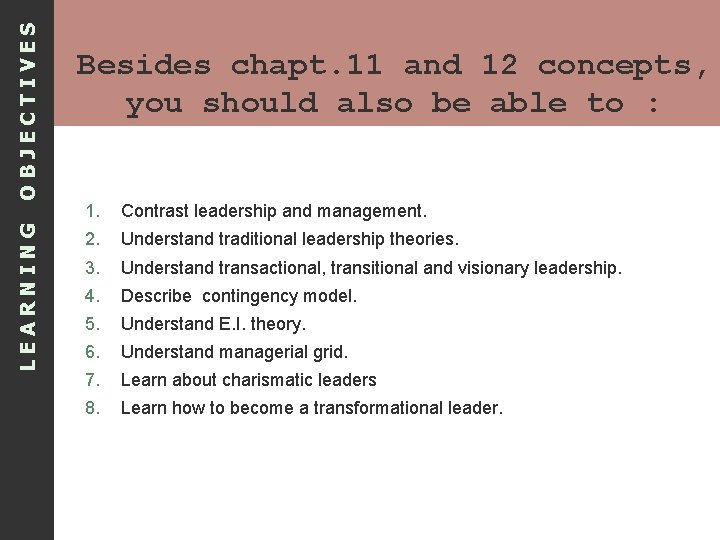 LEARNING OBJECTIVES

Besides chapt.11 and 12 concepts, you should also be able to :

1. Contrast leadership and management.
2. Understand traditional leadership theories.
3. Understand transactional, transitional and visionary leadership.
4. Describe contingency model.
5. Understand E.I. theory.
6. Understand managerial grid.
7. Learn about charismatic leaders
8. Learn how to become a transformational leader.